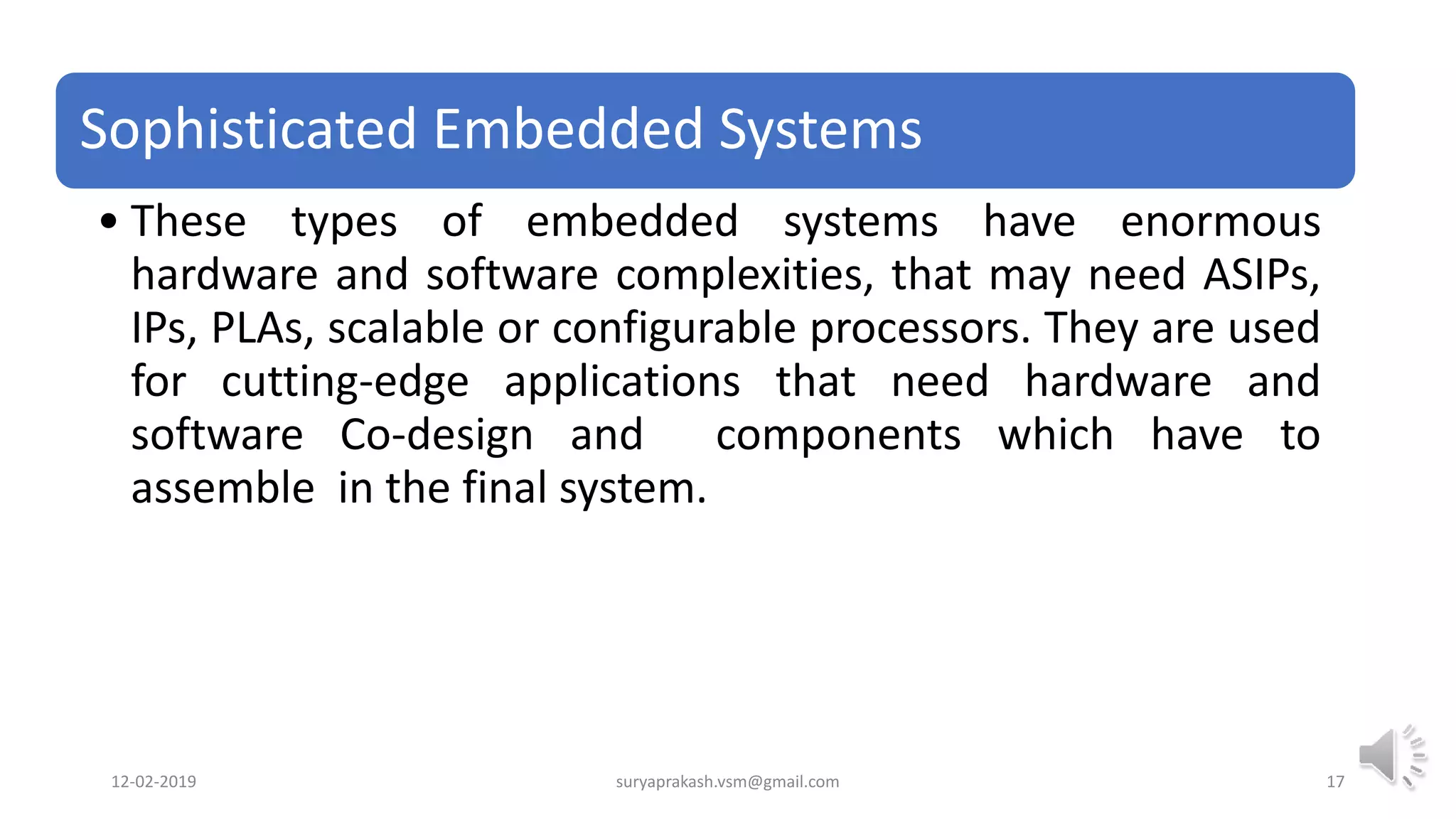 Sophisticated Embedded Systems

• These types of embedded systems have enormous hardware and software complexities, that may need ASIPs, IPs, PLAs, scalable or configurable processors. They are used for cutting-edge applications that need hardware and software Co-design and components which have to assemble in the final system.

12-02-2019 suryaprakash.vsm@gmail.com 17